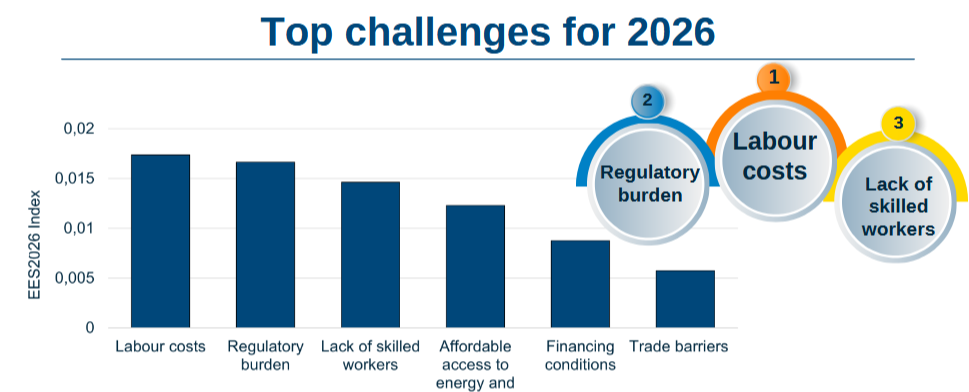 Top challenges for 2026

EES2026 Index

0,02
0,015
0,01
0,005
0

Labour costs
Regulatory burden
Lack of skilled workers
Affordable access to energy and
Financing conditions
Trade barriers

2
Regulatory burden

1
Labour costs

3
Lack of skilled workers